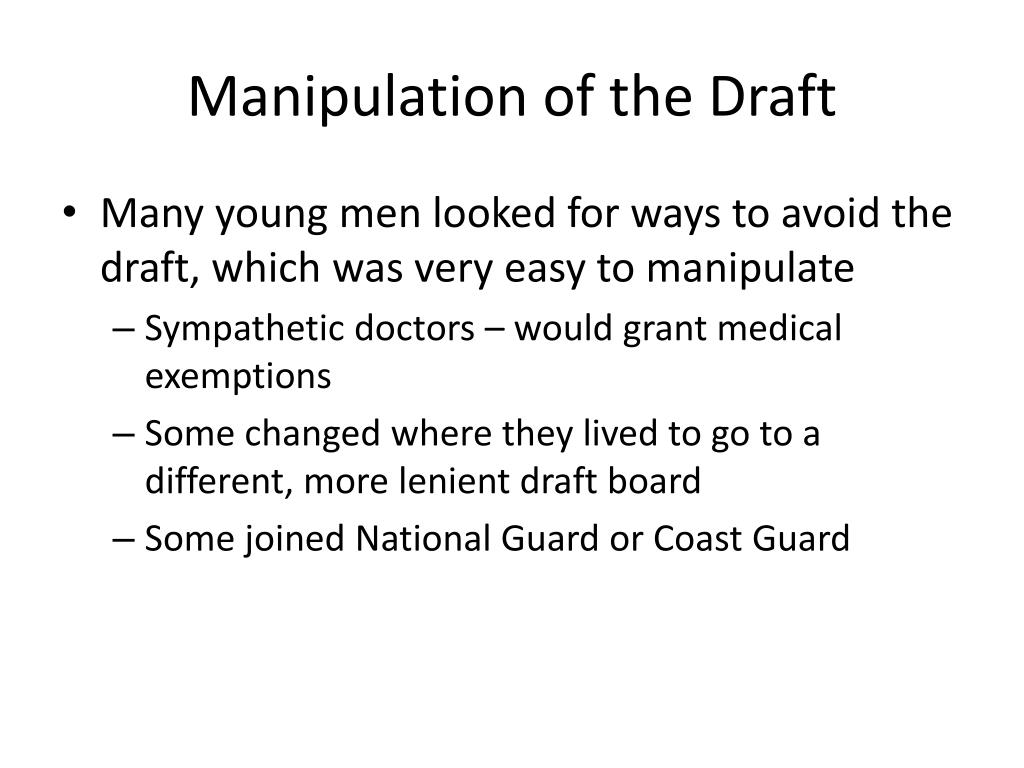 Manipulation of the Draft

• Many young men looked for ways to avoid the draft, which was very easy to manipulate
– Sympathetic doctors – would grant medical exemptions
– Some changed where they lived to go to a different, more lenient draft board
– Some joined National Guard or Coast Guard